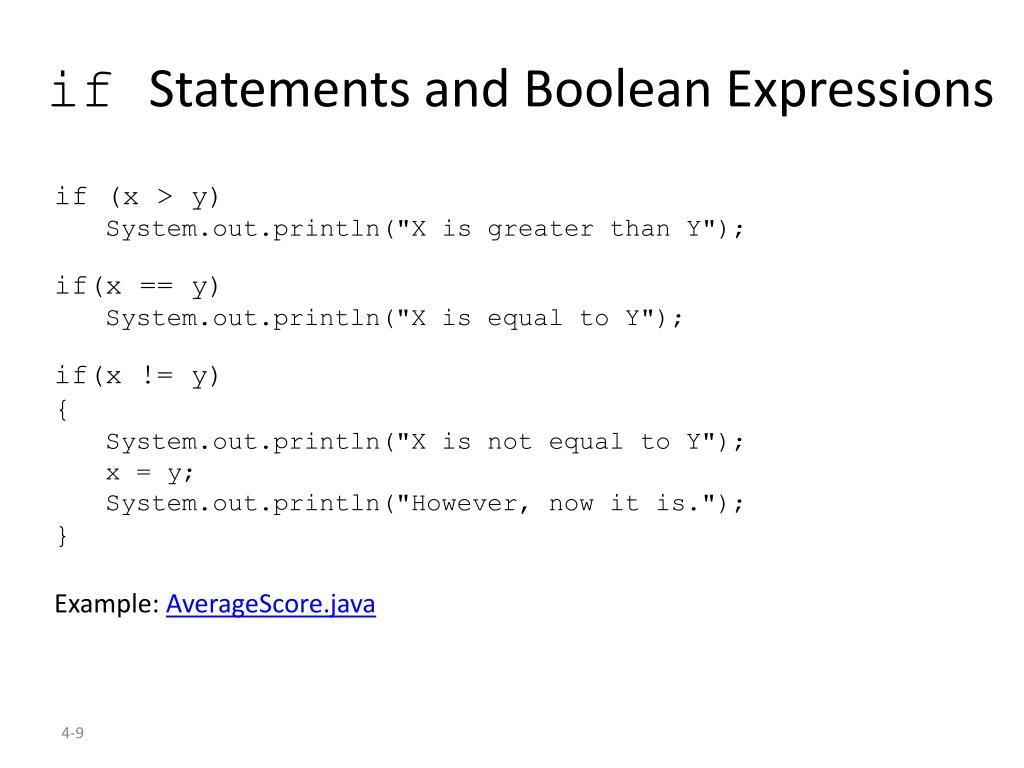 if Statements and Boolean Expressions

if (x > y)
    System.out.println("X is greater than Y");

if(x == y)
    System.out.println("X is equal to Y");

if(x != y)
{
    System.out.println("X is not equal to Y");
    x = y;
    System.out.println("However, now it is.");
}

Example: AverageScore.java

4-9